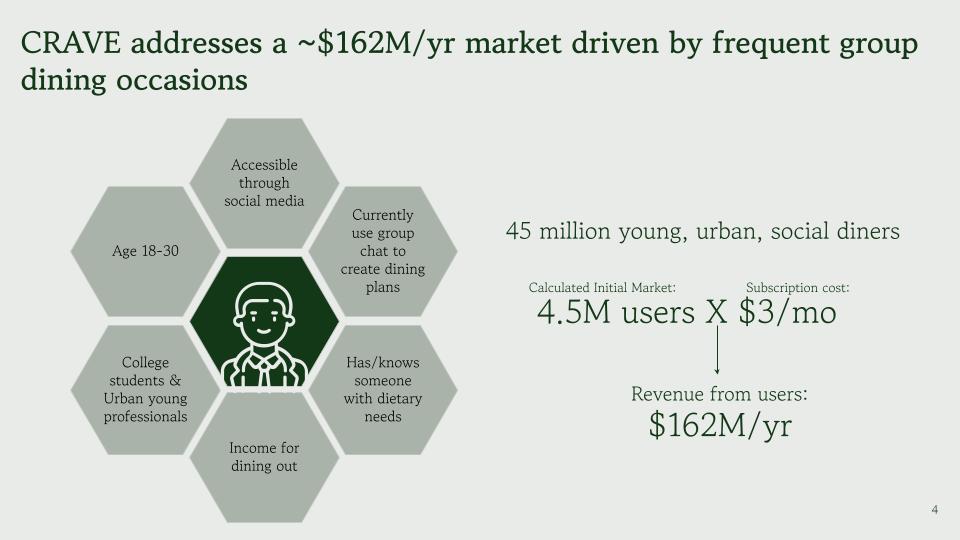 CRAVE addresses a ~$162M/yr market driven by frequent group dining occasions

Accessible through social media

Age 18-30

Currently use group chat to create dining plans

College students & Urban young professionals

Has/knows someone with dietary needs

Income for dining out

45 million young, urban, social diners

Calculated Initial Market:

Subscription cost:

4.5M users X $3/mo

Revenue from users:

$162M/yr

4